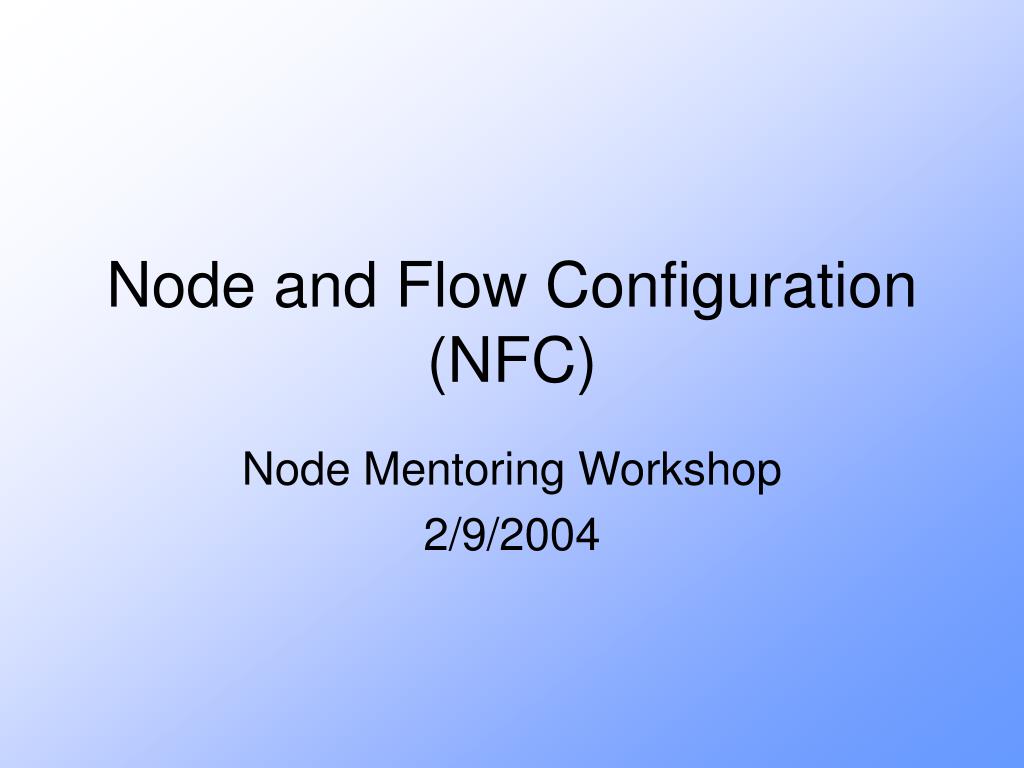 Node and Flow Configuration (NFC)

Node Mentoring Workshop

2/9/2004